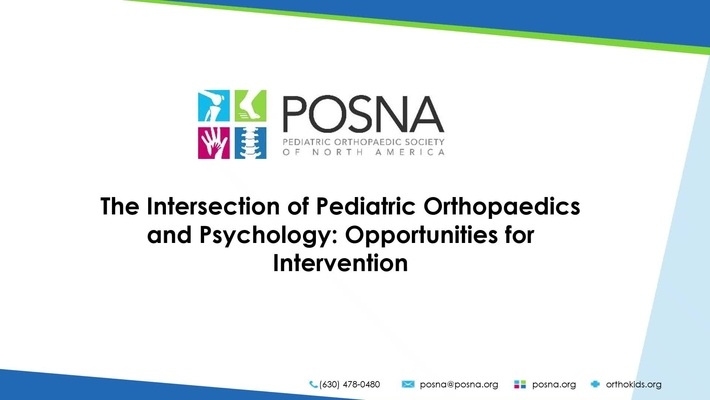 POSNA
PEDIATRIC ORTHOPAEDIC SOCIETY OF NORTH AMERICA

The Intersection of Pediatric Orthopaedics and Psychology: Opportunities for Intervention

(630) 478-0480 posna@posna.org posna.org orthokids.org